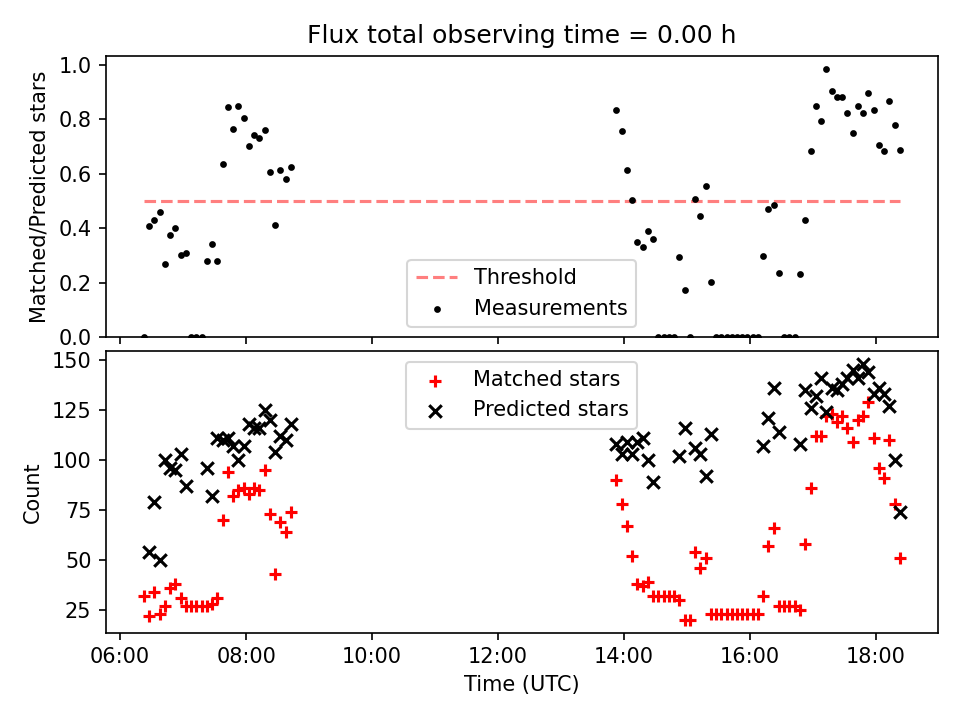 Flux total observing time = 0.00 h

Matched/Predicted stars

1.0
0.8
0.6
0.4
0.2
0.0

Threshold
Measurements

Count

150
125
100
75
50
25

Matched stars
Predicted stars

06:00
08:00
10:00
12:00
14:00
16:00
18:00

Time (UTC)